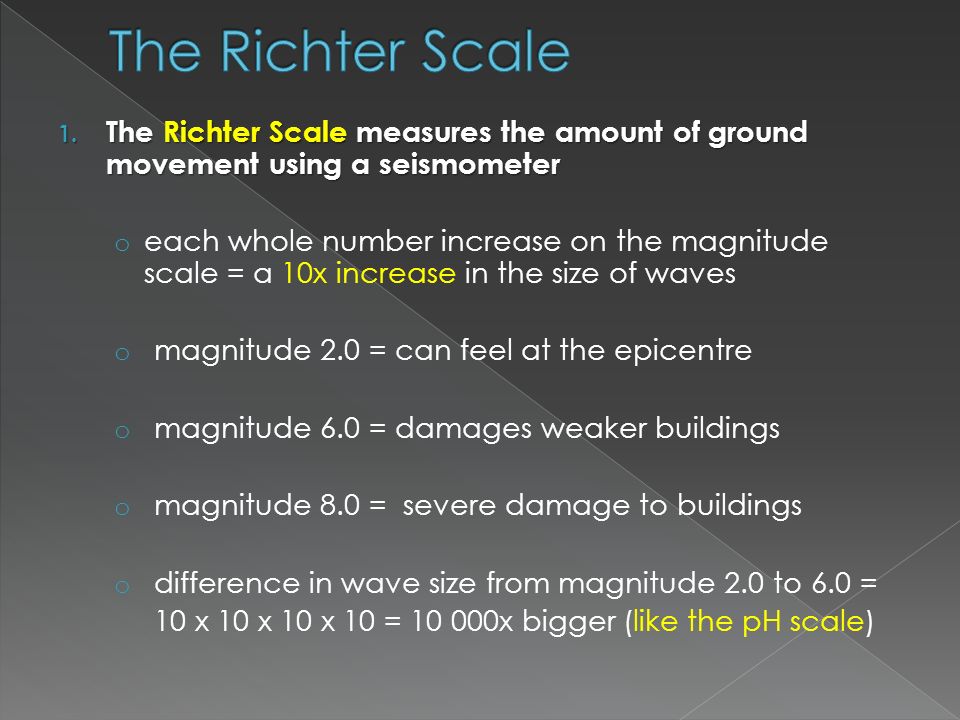 The Richter Scale

1. The Richter Scale measures the amount of ground movement using a seismometer

o each whole number increase on the magnitude scale = a 10x increase in the size of waves

o magnitude 2.0 = can feel at the epicentre

o magnitude 6.0 = damages weaker buildings

o magnitude 8.0 = severe damage to buildings

o difference in wave size from magnitude 2.0 to 6.0 = 10 x 10 x 10 x 10 = 10 000x bigger (like the pH scale)